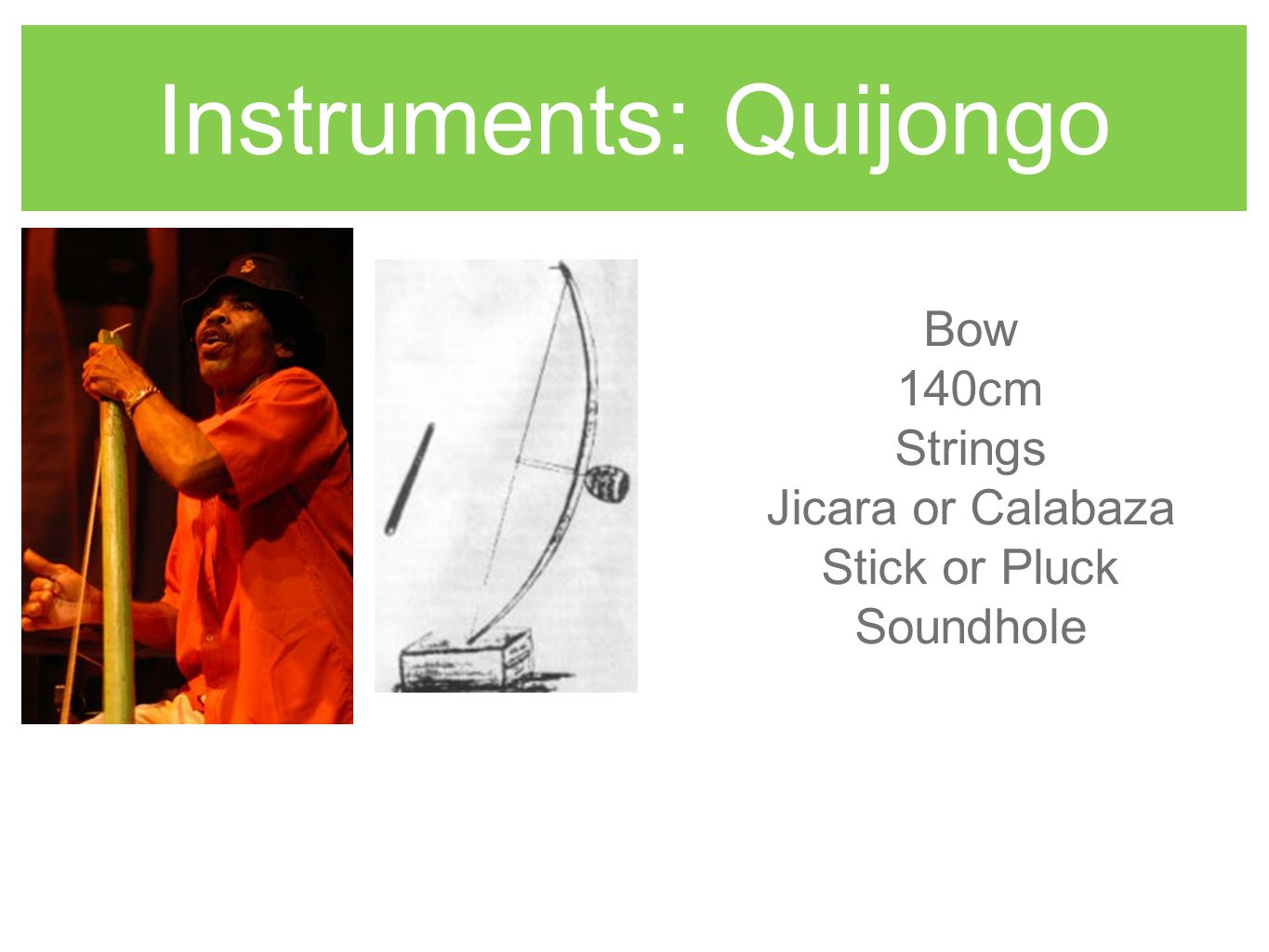 Instruments: Quijongo

Bow
140cm
Strings
Jicara or Calabaza
Stick or Pluck
Soundhole